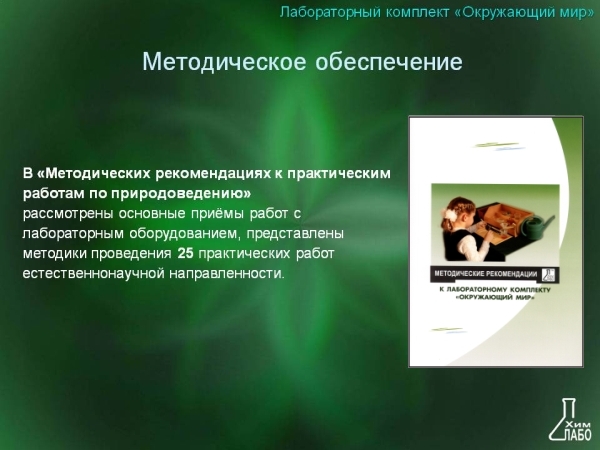 Лабораторный комплект «Окружающий мир»

Методическое обеспечение

В «Методических рекомендациях к практическим работам по природоведению» рассмотрены основные приёмы работ с лабораторным оборудованием, представлены методики проведения 25 практических работ естественнонаучной направленности.

МЕТОДИЧЕСКИЕ РЕКОМЕНДАЦИИ

К ЛАБОРАТОРНОМУ КОМПЛЕКТУ «ОКРУЖАЮЩИЙ МИР»

Хим ЛАБО